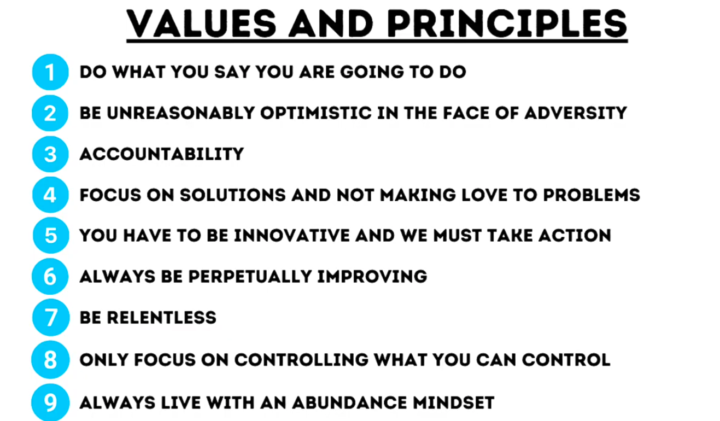 VALUES AND PRINCIPLES

1 DO WHAT YOU SAY YOU ARE GOING TO DO

2 BE UNREASONABLY OPTIMISTIC IN THE FACE OF ADVERSITY

3 ACCOUNTABILITY

4 FOCUS ON SOLUTIONS AND NOT MAKING LOVE TO PROBLEMS

5 YOU HAVE TO BE INNOVATIVE AND WE MUST TAKE ACTION

6 ALWAYS BE PERPETUALLY IMPROVING

7 BE RELENTLESS

8 ONLY FOCUS ON CONTROLLING WHAT YOU CAN CONTROL

9 ALWAYS LIVE WITH AN ABUNDANCE MINDSET